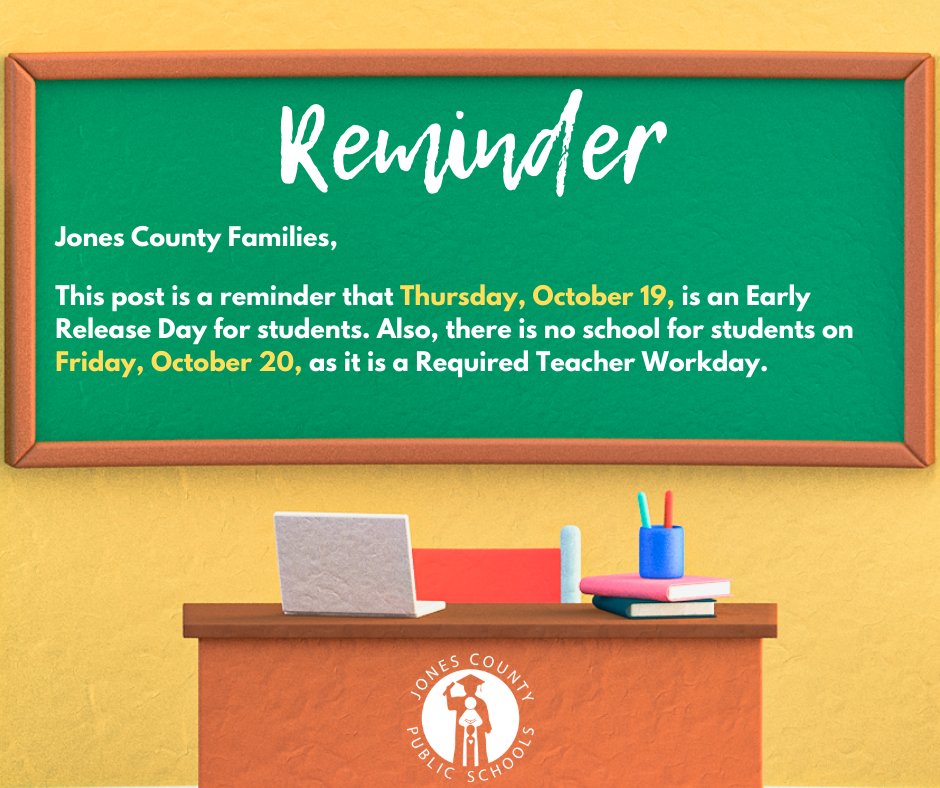 Reminder

Jones County Families,

This post is a reminder that Thursday, October 19, is an Early Release Day for students. Also, there is no school for students on Friday, October 20, as it is a Required Teacher Workday.

JONES COUNTY PUBLIC SCHOOLS